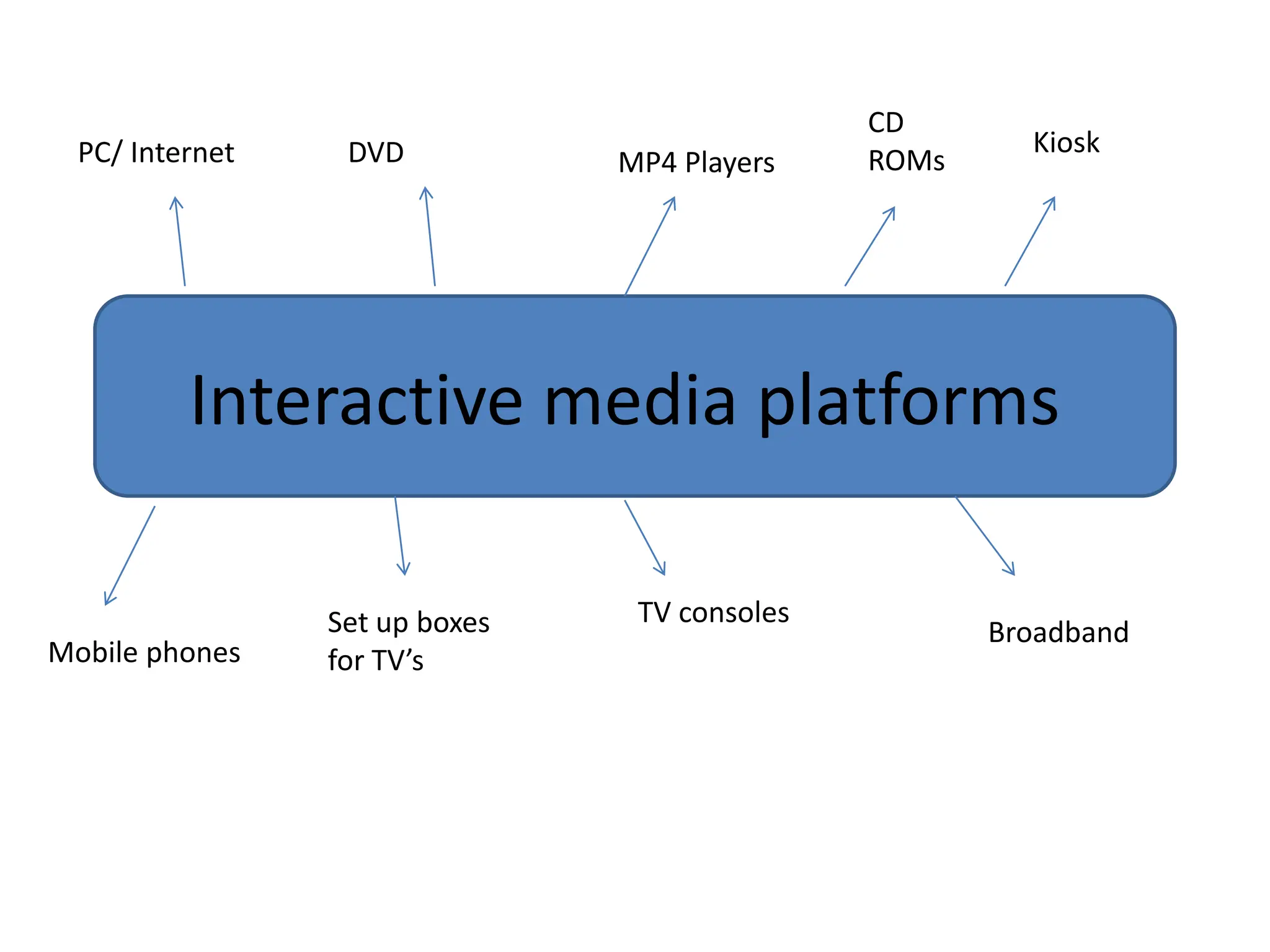 PC/ Internet

DVD

MP4 Players

CD ROMs

Kiosk

Interactive media platforms

Mobile phones

Set up boxes for TV’s

TV consoles

Broadband